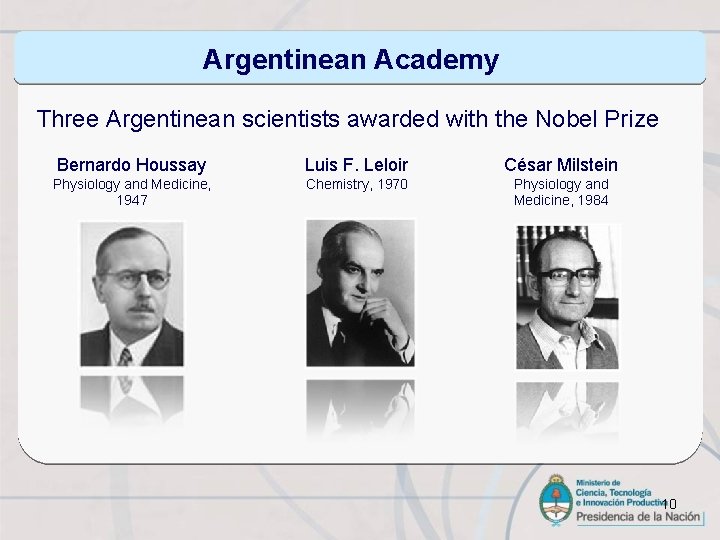 Argentinean Academy

Three Argentinean scientists awarded with the Nobel Prize

Bernardo Houssay
Physiology and Medicine, 1947

Luis F. Leloir
Chemistry, 1970

César Milstein
Physiology and Medicine, 1984

Ministerio de Ciencia, Tecnología e Innovación Productiva
Presidencia de la Nación

10